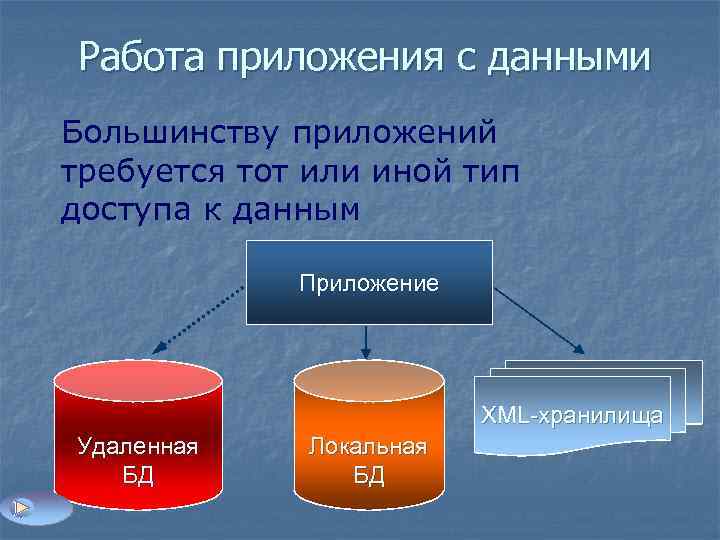 Работа приложения с данными

Большинству приложений требуется тот или иной тип доступа к данным

Приложение

Удаленная БД

Локальная БД

XML-хранилища